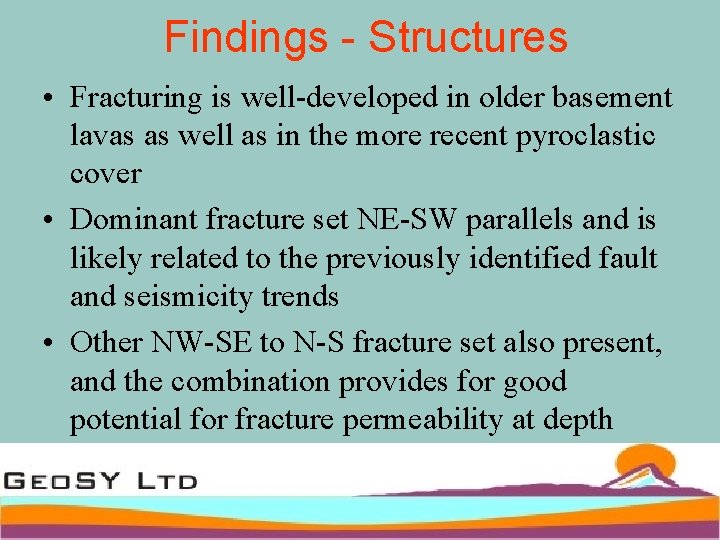 Findings - Structures

• Fracturing is well-developed in older basement lavas as well as in the more recent pyroclastic cover

• Dominant fracture set NE-SW parallels and is likely related to the previously identified fault and seismicity trends

• Other NW-SE to N-S fracture set also present, and the combination provides for good potential for fracture permeability at depth

GEOSY LTD